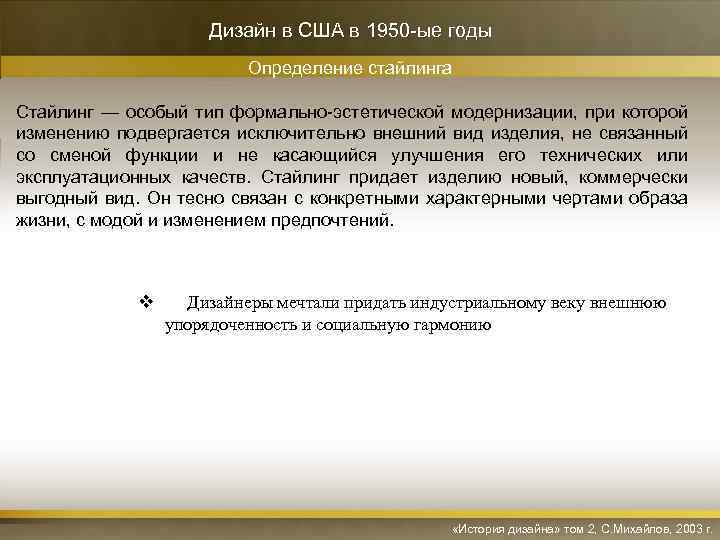 Дизайн в США в 1950-ые годы

Определение стайлинга

Стайлинг — особый тип формально-эстетической модернизации, при которой изменению подвергается исключительно внешний вид изделия, не связанный со сменой функции и не касающийся улучшения его технических или эксплуатационных качеств. Стайлинг придает изделию новый, коммерчески выгодный вид. Он тесно связан с конкретными характерными чертами образа жизни, с модой и изменением предпочтений.

❖ Дизайнеры мечтали придать индустриальному веку внешнюю упорядоченность и социальную гармонию

«История дизайна» том 2, С.Михайлов, 2003 г.